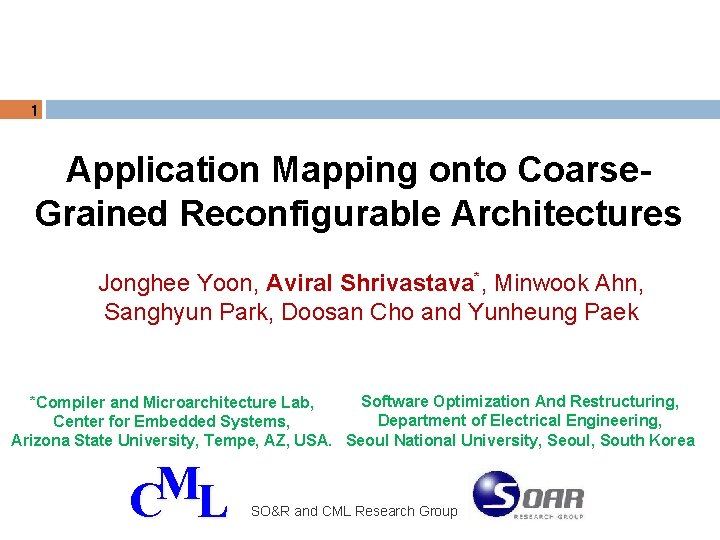 1

Application Mapping onto Coarse-Grained Reconfigurable Architectures

Jonghee Yoon, Aviral Shrivastava*, Minwook Ahn, Sanghyun Park, Doosan Cho and Yunheung Paek

*Compiler and Microarchitecture Lab, Center for Embedded Systems, Arizona State University, Tempe, AZ, USA.

Software Optimization And Restructuring, Department of Electrical Engineering, Seoul National University, Seoul, South Korea

CML

SO&R and CML Research Group

SOAR RESEARCH GROUP